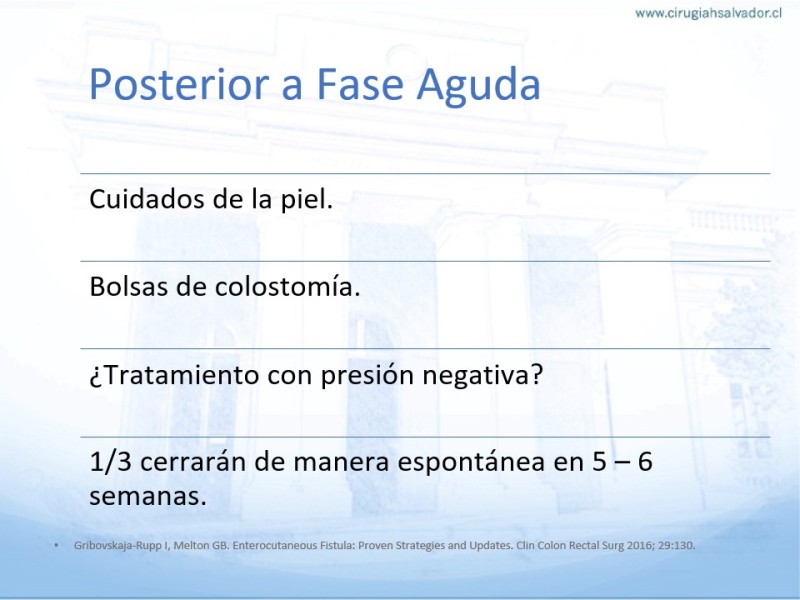 www.cirugiahsalvador.cl

Posterior a Fase Aguda

Cuidados de la piel.

Bolsas de colostomía.

¿Tratamiento con presión negativa?

1/3 cerrarán de manera espontánea en 5 – 6 semanas.

• Gribovskaja-Rupp I, Melton GB. Enterocutaneous Fistula: Proven Strategies and Updates. Clin Colon Rectal Surg 2016; 29:130.